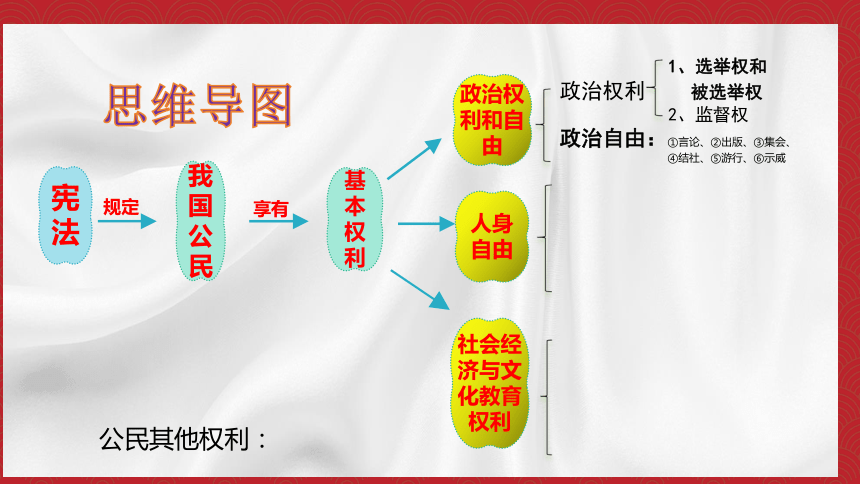 思维导图

宪法

规定

我国公民

享有

基本权利

政治权利和自由

政治权利

1、选举权和被选举权

2、监督权

政治自由：①言论、②出版、③集会、④结社、⑤游行、⑥示威

人身自由

社会经济与文化教育权利

公民其他权利：